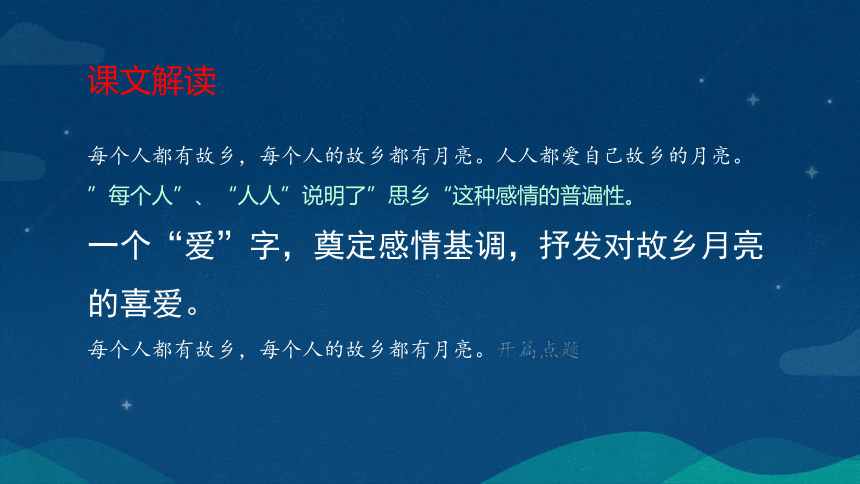 课文解读

每个人都有故乡，每个人的故乡都有月亮。人人都爱自己故乡的月亮。

”每个人”、“人人”说明了”思乡“这种感情的普遍性。

一个“爱”字，奠定感情基调，抒发对故乡月亮的喜爱。

每个人都有故乡，每个人的故乡都有月亮。开篇点题